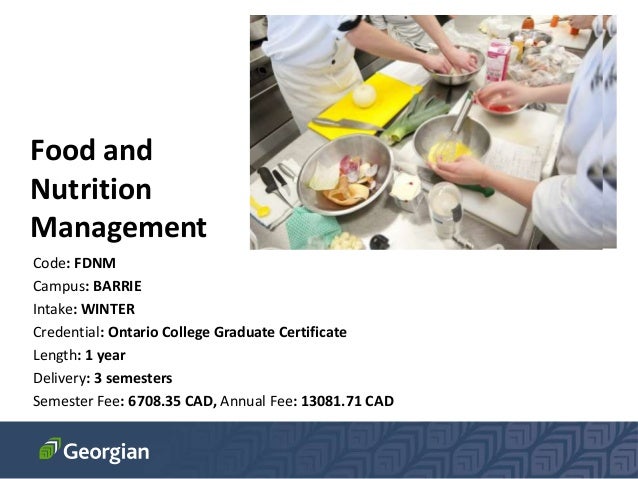 Food and Nutrition Management

Code: FDNM
Campus: BARRIE
Intake: WINTER
Credential: Ontario College Graduate Certificate
Length: 1 year
Delivery: 3 semesters
Semester Fee: 6708.35 CAD, Annual Fee: 13081.71 CAD

Georgian